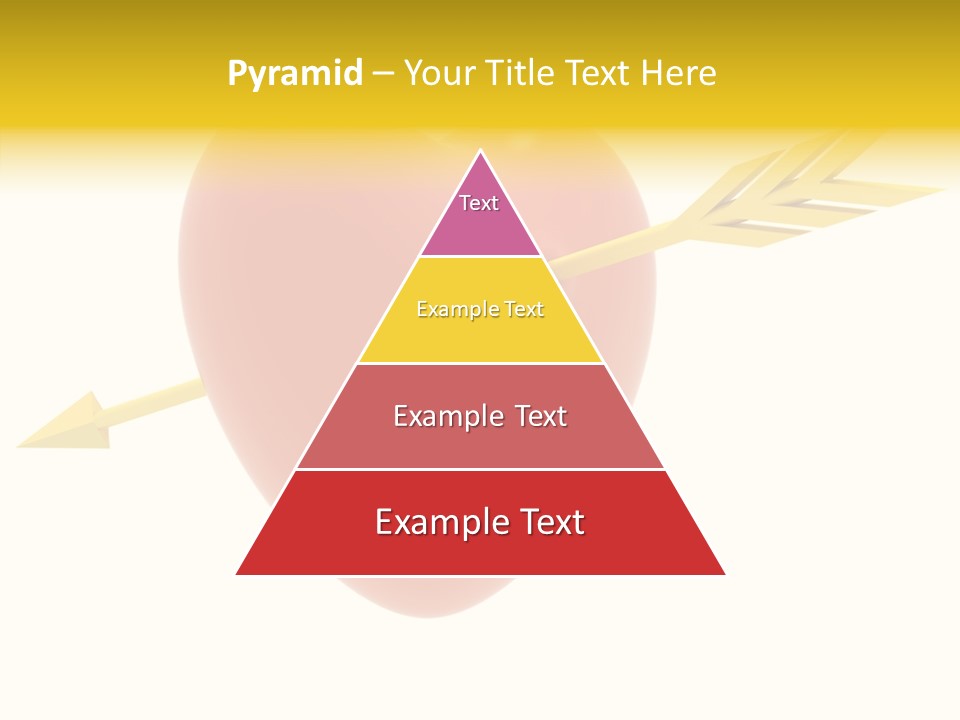 Pyramid – Your Title Text Here

Text

Example Text

Example Text

Example Text